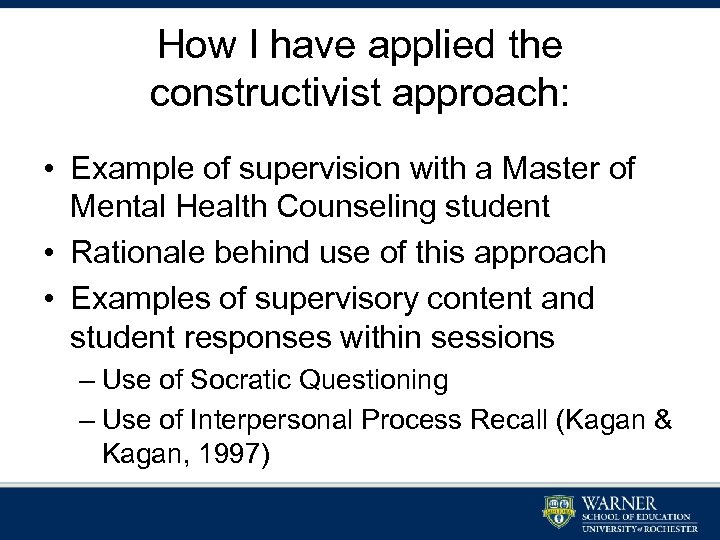 How I have applied the constructivist approach:

• Example of supervision with a Master of Mental Health Counseling student
• Rationale behind use of this approach
• Examples of supervisory content and student responses within sessions
– Use of Socratic Questioning
– Use of Interpersonal Process Recall (Kagan & Kagan, 1997)

WARNER
SCHOOL OF EDUCATION
UNIVERSITY of ROCHESTER